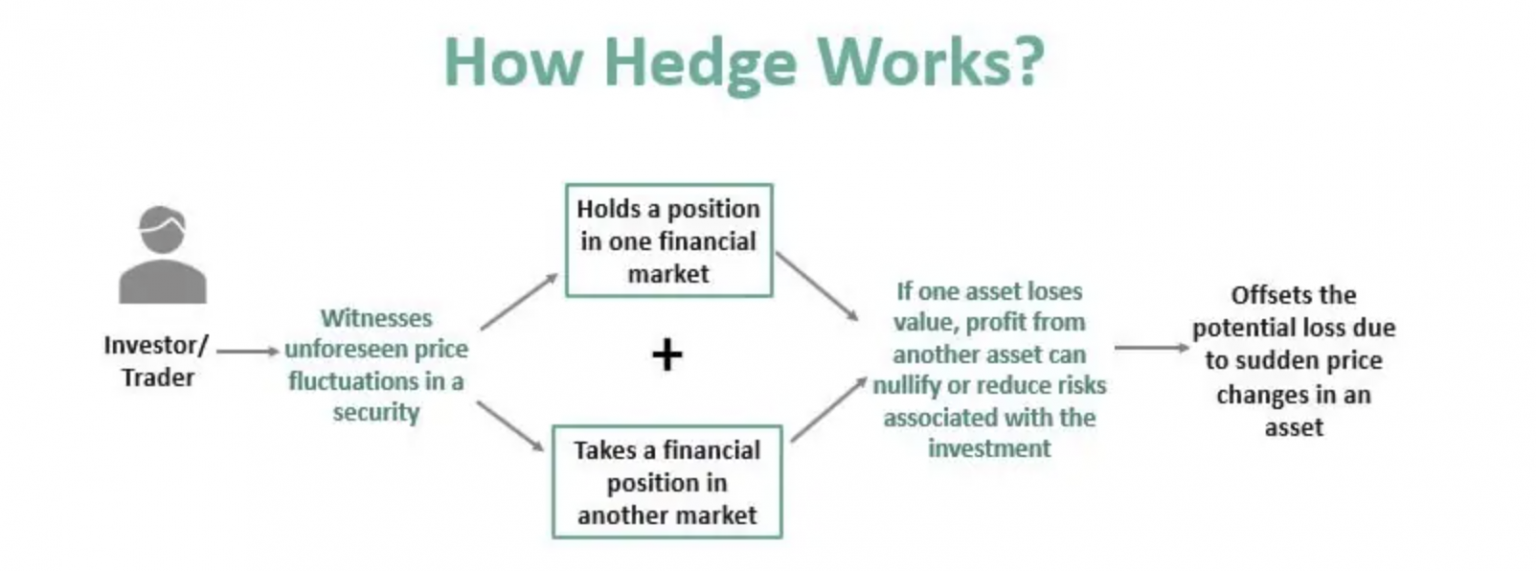 How Hedge Works?

Investor/ Trader

Witnesses unforeseen price fluctuations in a security

Holds a position in one financial market

+

Takes a financial position in another market

If one asset loses value, profit from another asset can nullify or reduce risks associated with the investment

Offsets the potential loss due to sudden price changes in an asset